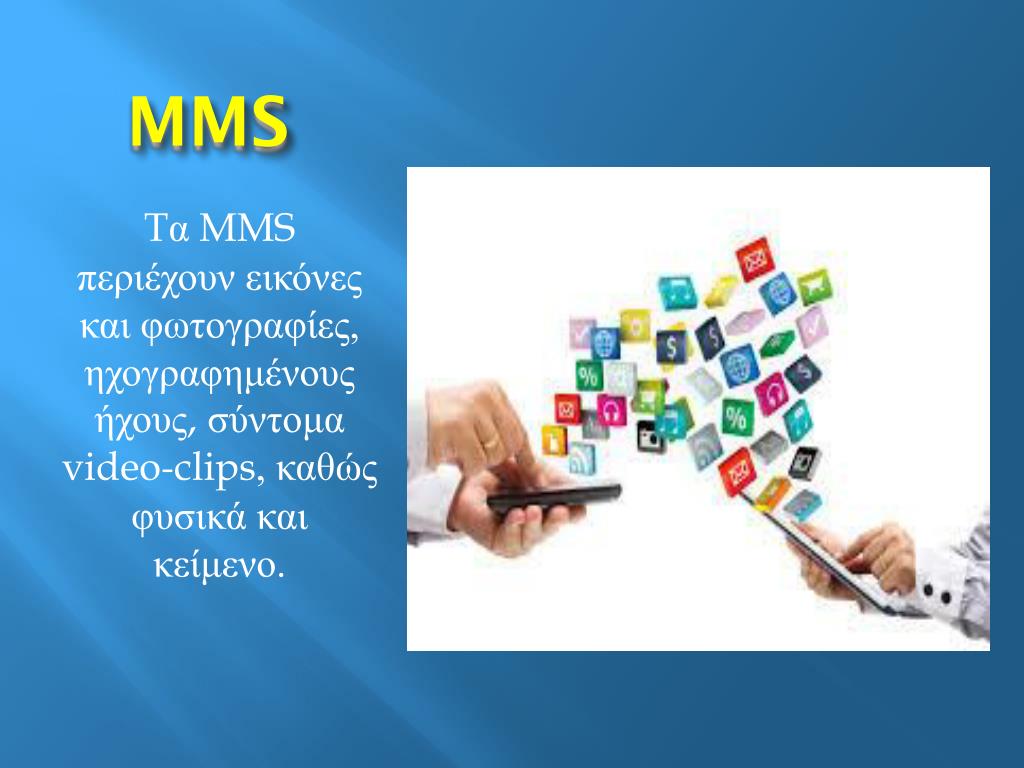 MMS

Τα MMS περιέχουν εικόνες και φωτογραφίες, ηχογραφημένους ήχους, σύντομα video-clips, καθώς φυσικά και κείμενο.